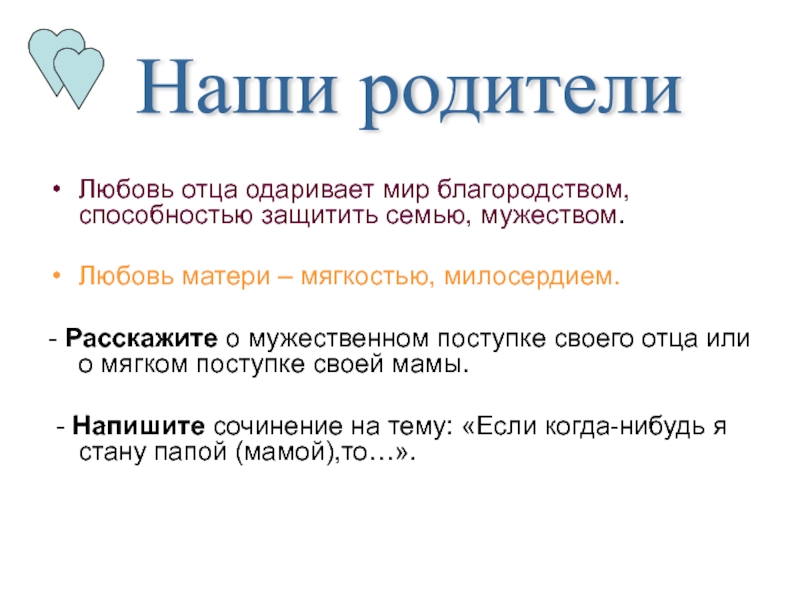 Наши родители

• Любовь отца одаривает мир благородством, способностью защитить семью, мужеством.

• Любовь матери – мягкостью, милосердием.

- Расскажите о мужественном поступке своего отца или о мягком поступке своей мамы.

- Напишите сочинение на тему: «Если когда-нибудь я стану папой (мамой),то…».